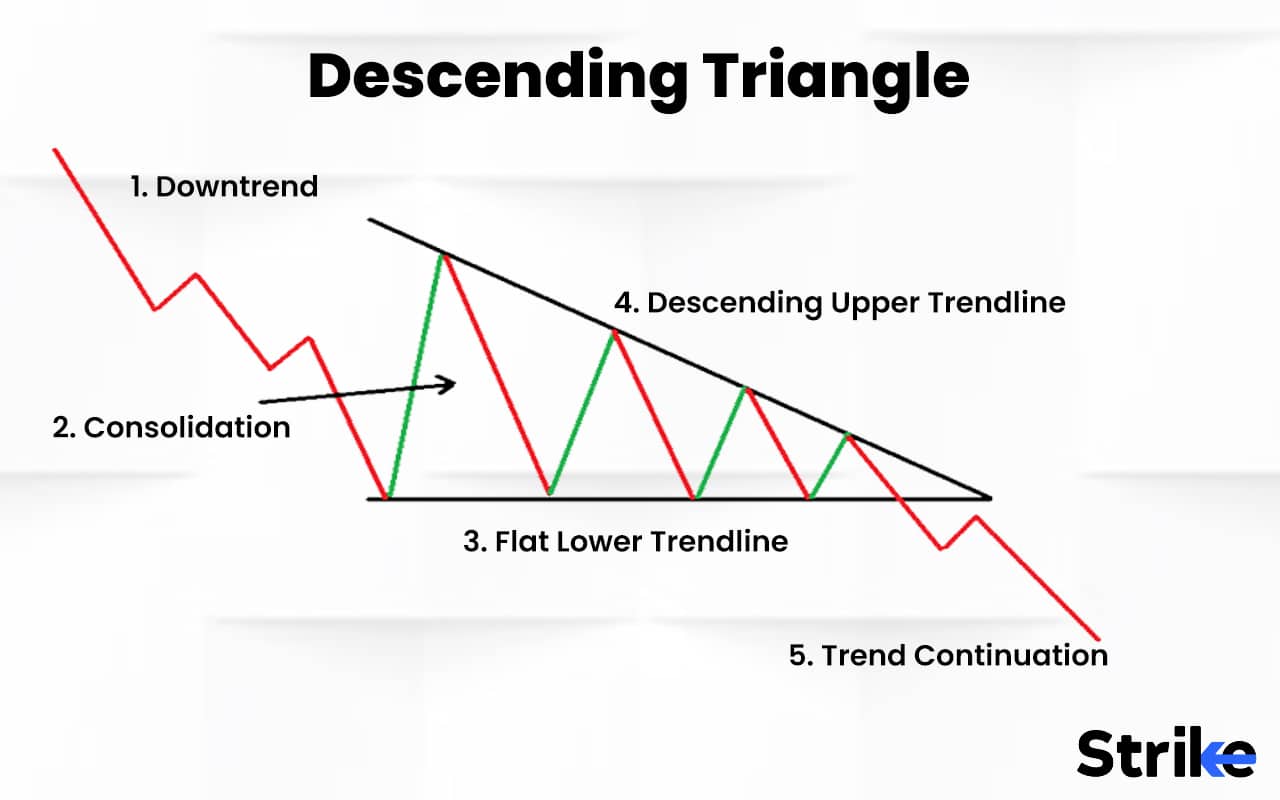 Descending Triangle

1. Downtrend

4. Descending Upper Trendline

2. Consolidation

3. Flat Lower Trendline

5. Trend Continuation

Strike